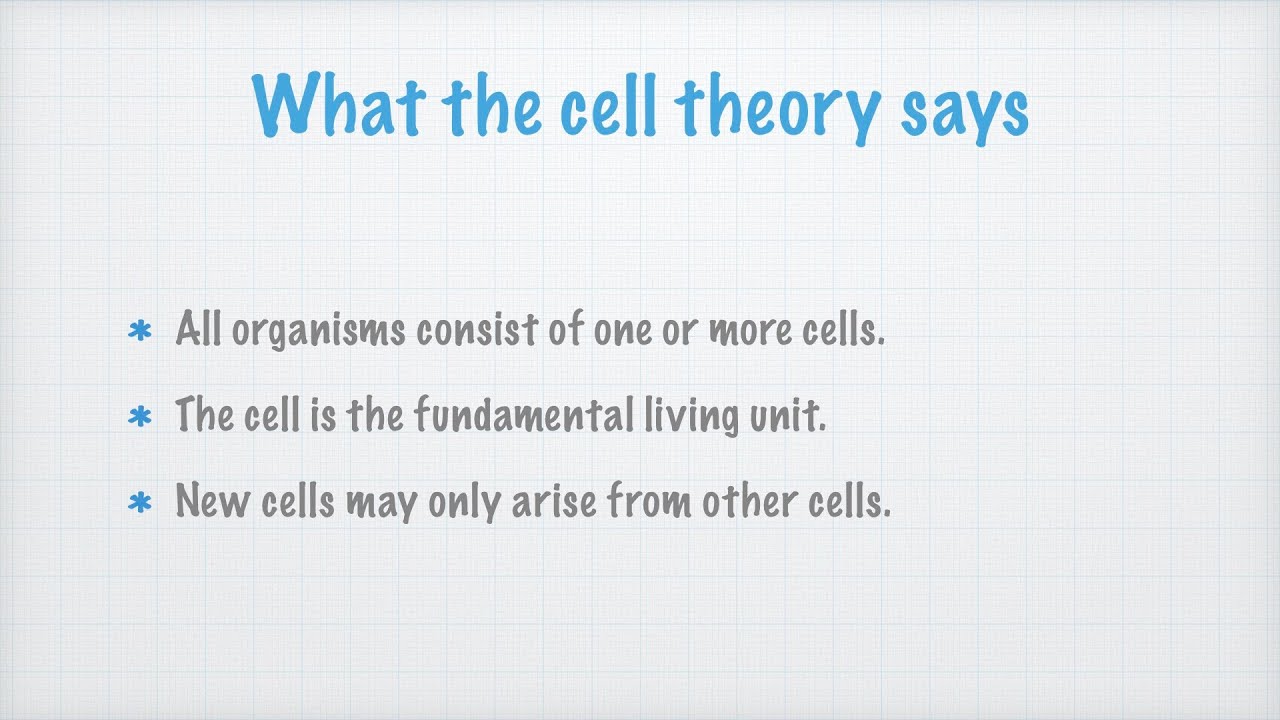 What the cell theory says

* All organisms consist of one or more cells.
* The cell is the fundamental living unit.
* New cells may only arise from other cells.